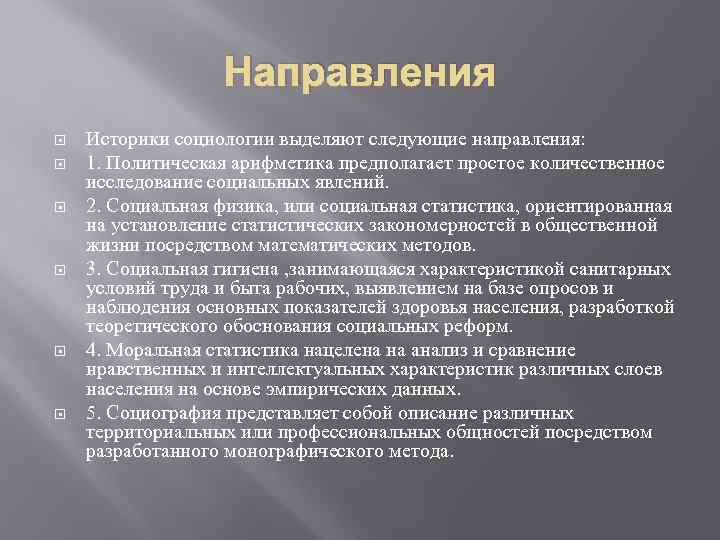 Направления

Историки социологии выделяют следующие направления:

1. Политическая арифметика предполагает простое количественное исследование социальных явлений.

2. Социальная физика, или социальная статистика, ориентированная на установление статистических закономерностей в общественной жизни посредством математических методов.

3. Социальная гигиена ,занимающаяся характеристикой санитарных условий труда и быта рабочих, выявлением на базе опросов и наблюдения основных показателей здоровья населения, разработкой теоретического обоснования социальных реформ.

4. Моральная статистика нацелена на анализ и сравнение нравственных и интеллектуальных характеристик различных слоев населения на основе эмпирических данных.

5. Социография представляет собой описание различных территориальных или профессиональных общностей посредством разработанного монографического метода.